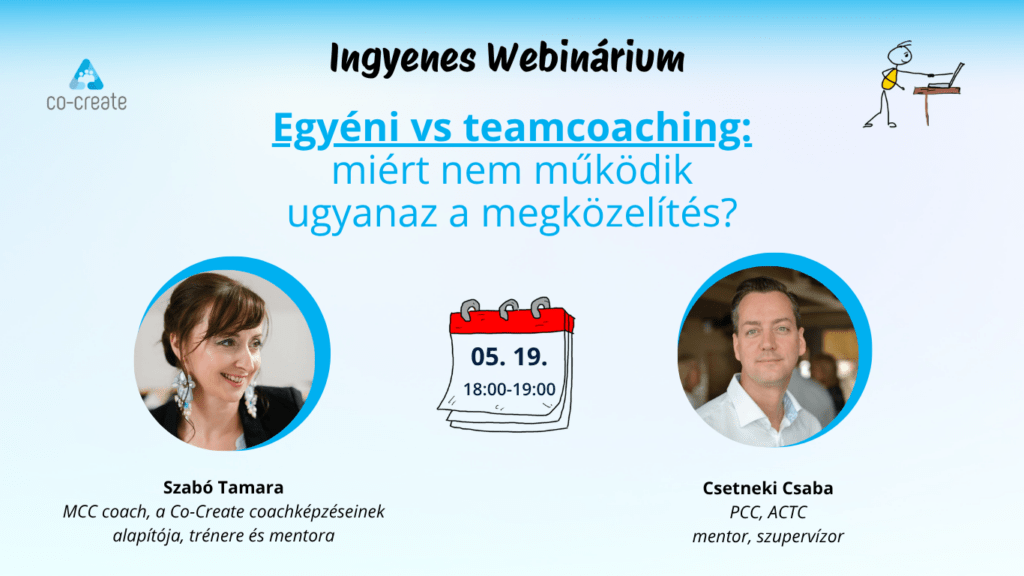 co-create

Ingyenes Webinárium

Egyéni vs teamcoaching: miért nem működik ugyanaz a megközelítés?

05. 19.
18:00-19:00

Szabó Tamara
MCC coach, a Co-Create coachképzéseinek alapítója, trénere és mentora

Csetneki Csaba
PCC, ACTC
mentor, szupervízor